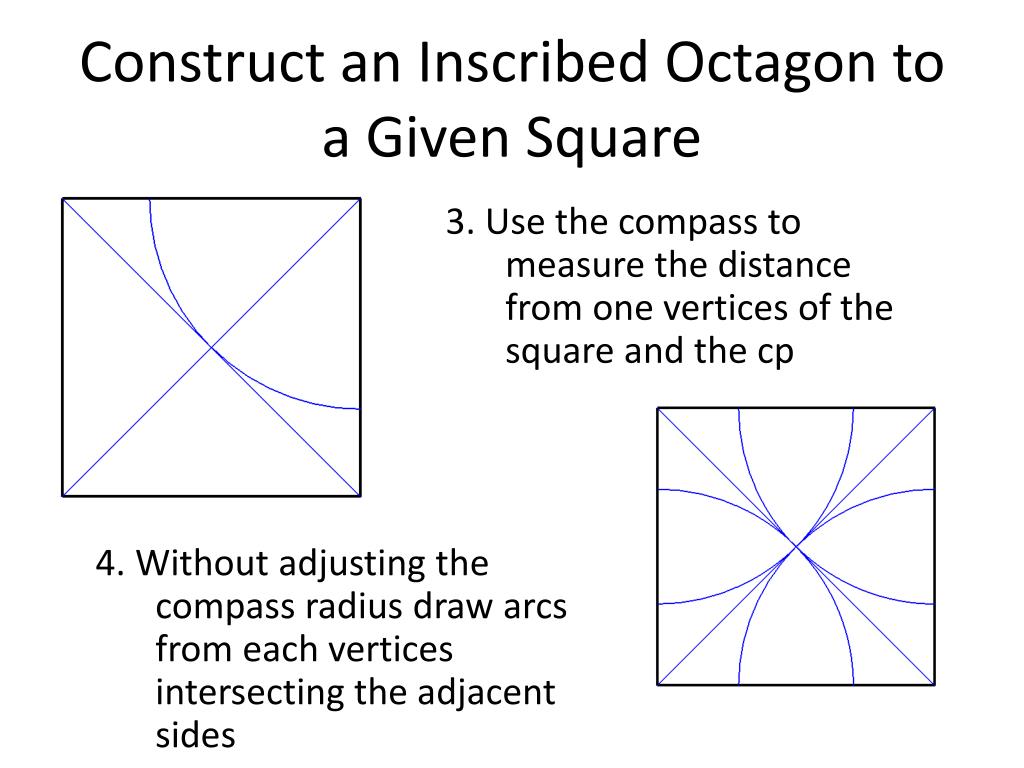 Construct an Inscribed Octagon to a Given Square

3. Use the compass to measure the distance from one vertices of the square and the cp

4. Without adjusting the compass radius draw arcs from each vertices intersecting the adjacent sides